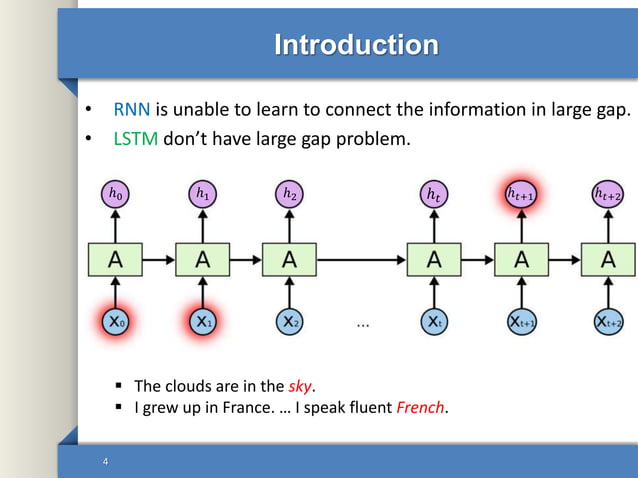 Introduction

• RNN is unable to learn to connect the information in large gap.
• LSTM don't have large gap problem.

$h_0$ $h_1$ $h_2$ $h_t$ $h_{t+1}$ $h_{t+2}$

A A A A A A

$X_0$ $X_1$ $X_2$ ... $X_t$ $X_{t+1}$ $X_{t+2}$

▪ The clouds are in the sky.
▪ I grew up in France. … I speak fluent French.

4